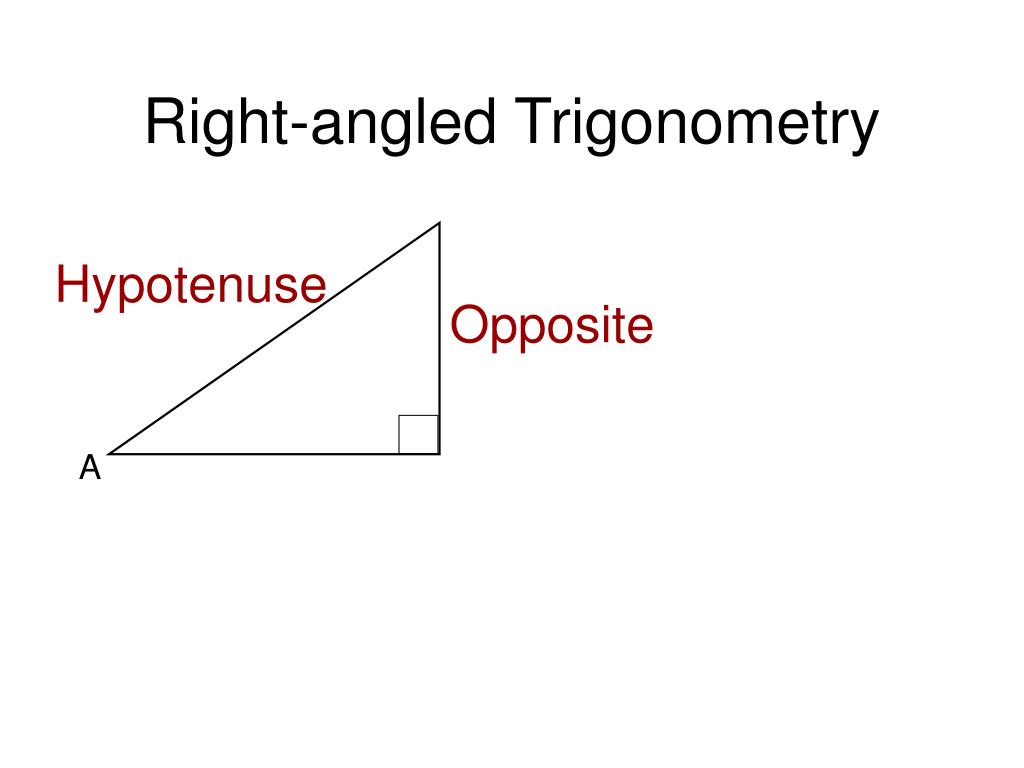 Right-angled Trigonometry

Hypotenuse

Opposite

A